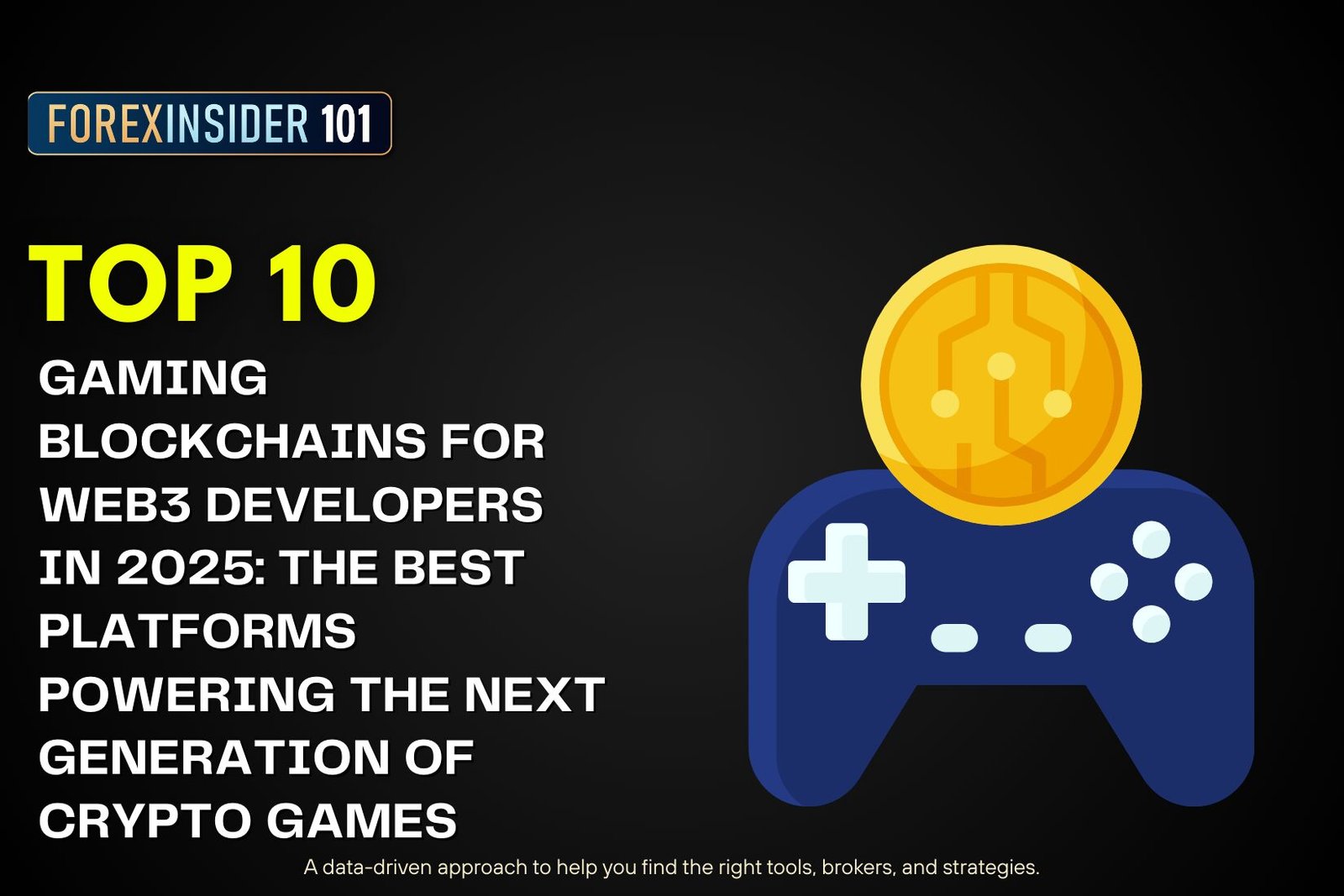 FOREXINSIDER 101

TOP 10

GAMING BLOCKCHAINS FOR WEB3 DEVELOPERS IN 2025: THE BEST PLATFORMS POWERING THE NEXT GENERATION OF CRYPTO GAMES

A data-driven approach to help you find the right tools, brokers, and strategies.